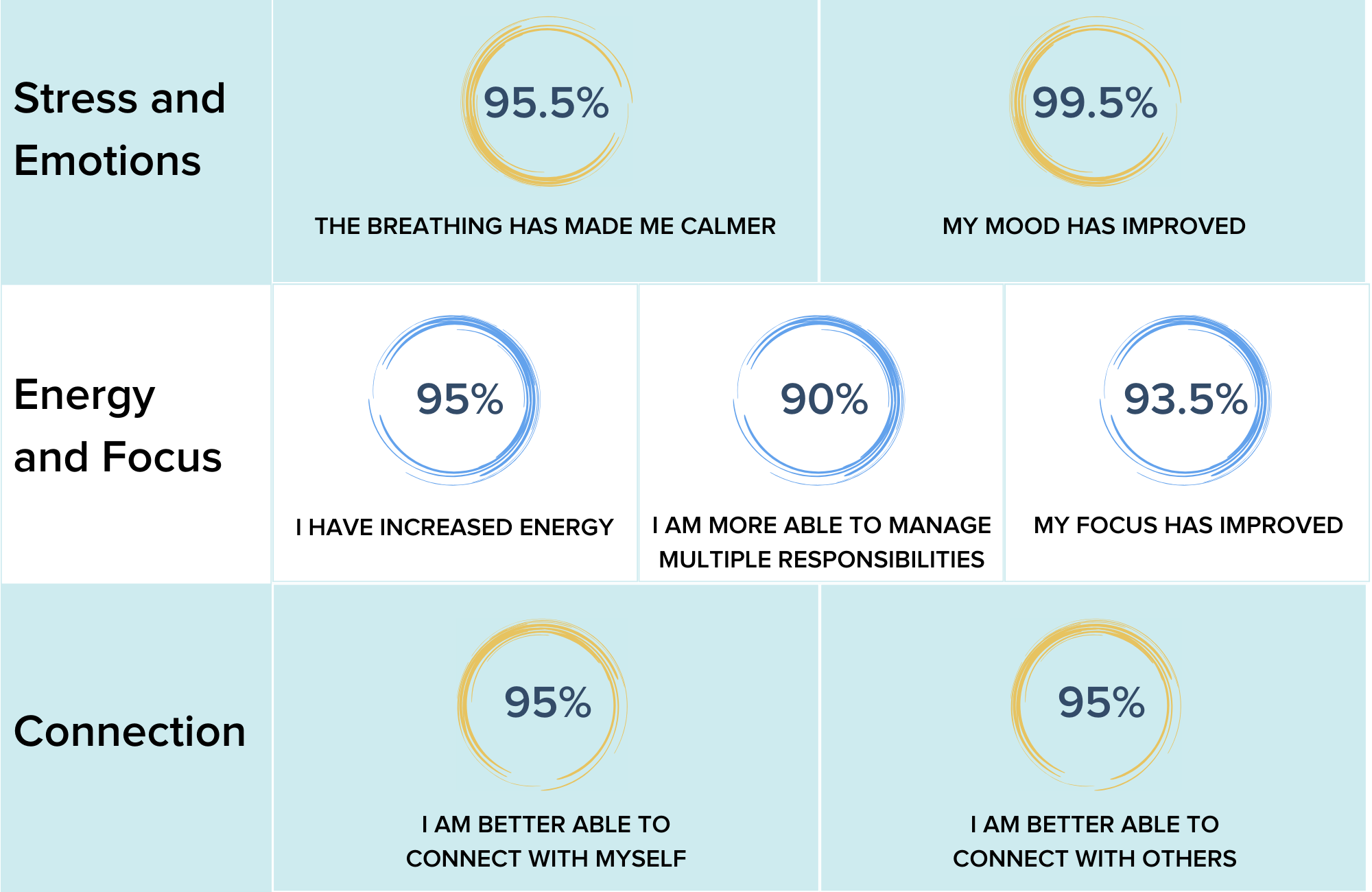 Stress and Emotions

95.5%

THE BREATHING HAS MADE ME CALMER

99.5%

MY MOOD HAS IMPROVED

Energy and Focus

95%

I HAVE INCREASED ENERGY

90%

I AM MORE ABLE TO MANAGE MULTIPLE RESPONSIBILITIES

93.5%

MY FOCUS HAS IMPROVED

Connection

95%

I AM BETTER ABLE TO CONNECT WITH MYSELF

95%

I AM BETTER ABLE TO CONNECT WITH OTHERS